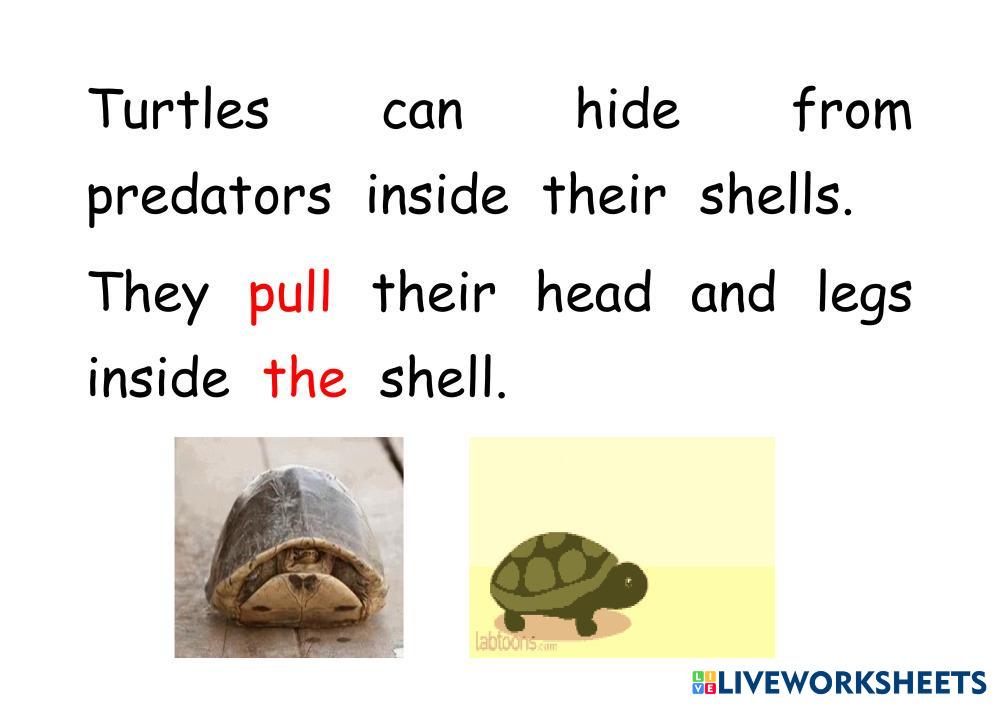 Turtles can hide from predators inside their shells.

They pull their head and legs inside the shell.

labtoons.com

LIVEWORKSHEETS